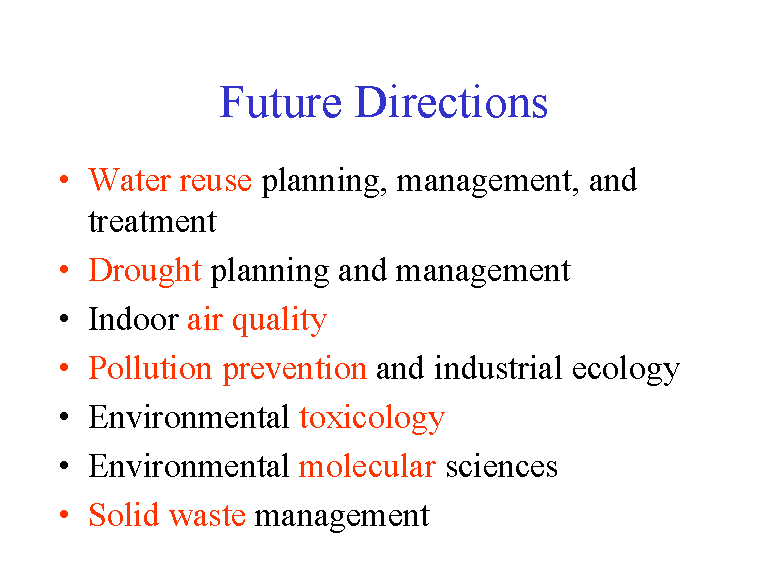 Future Directions

• Water reuse planning, management, and treatment
• Drought planning and management
• Indoor air quality
• Pollution prevention and industrial ecology
• Environmental toxicology
• Environmental molecular sciences
• Solid waste management